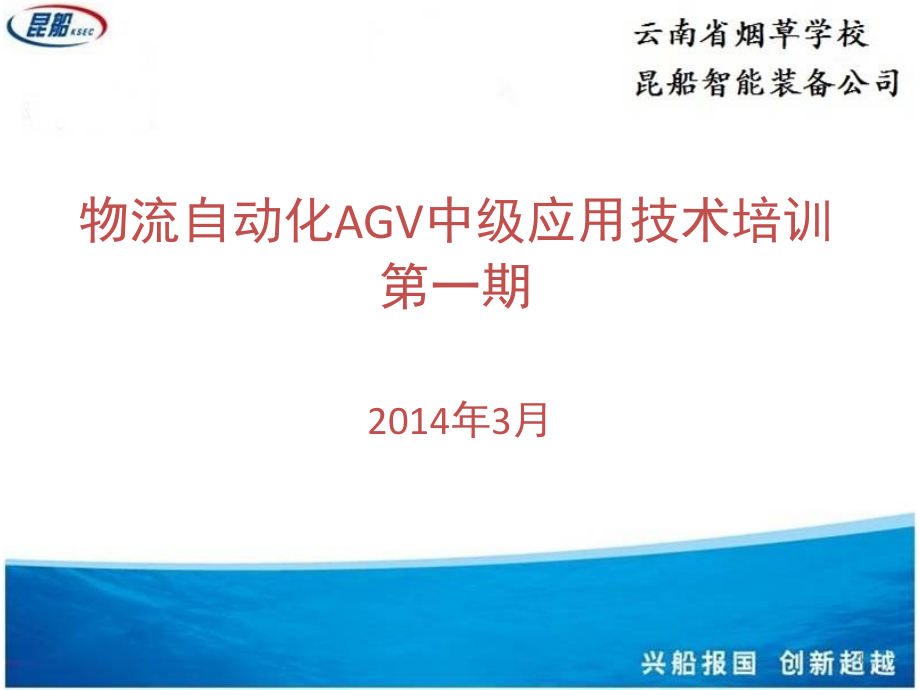 昆船 KSEC

云南省烟草学校
昆船智能装备公司

物流自动化AGV中级应用技术培训
第一期

2014年3月

兴船报国 创新超越